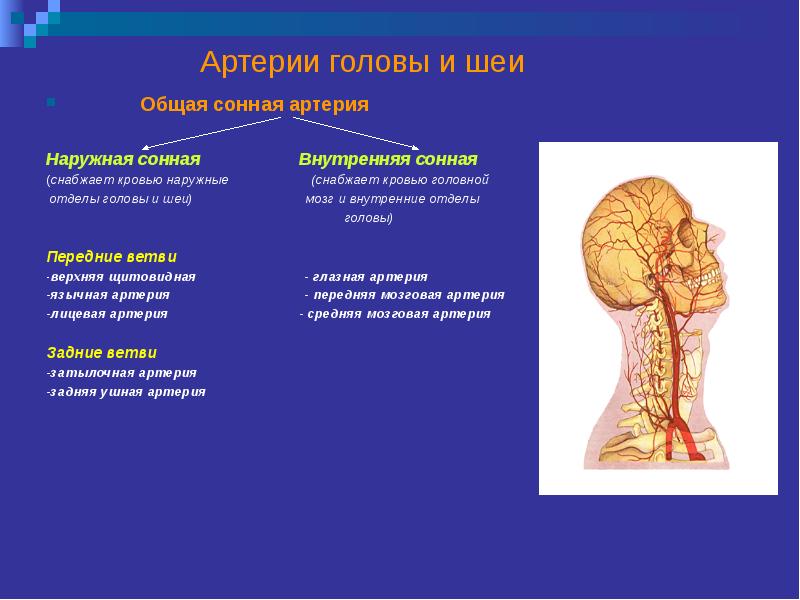 Артерии головы и шеи

Общая сонная артерия

Наружная сонная
(снабжает кровью наружные отделы головы и шеи)

Передние ветви
-верхняя щитовидная
-язычная артерия
-лицевая артерия

Задние ветви
-затылочная артерия
-задняя ушная артерия

Внутренняя сонная
(снабжает кровью головной мозг и внутренние отделы головы)

- глазная артерия
- передняя мозговая артерия
- средняя мозговая артерия